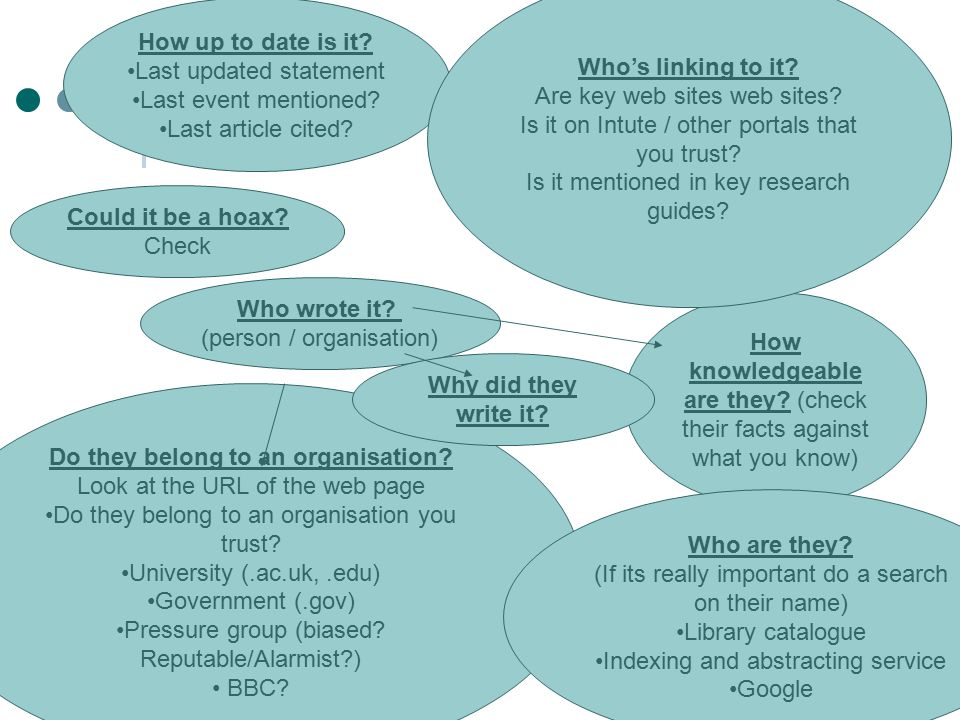 How up to date is it?
•Last updated statement
•Last event mentioned?
•Last article cited?

Who's linking to it?
Are key web sites web sites?
Is it on Intute / other portals that you trust?
Is it mentioned in key research guides?

Could it be a hoax?
Check

Who wrote it?
(person / organisation)

Why did they write it?

How knowledgeable are they? (check their facts against what you know)

Do they belong to an organisation?
Look at the URL of the web page
•Do they belong to an organisation you trust?
•University (.ac.uk, .edu)
•Government (.gov)
•Pressure group (biased? Reputable/Alarmist?)
• BBC?

Who are they?
(If its really important do a search on their name)
•Library catalogue
•Indexing and abstracting service
•Google